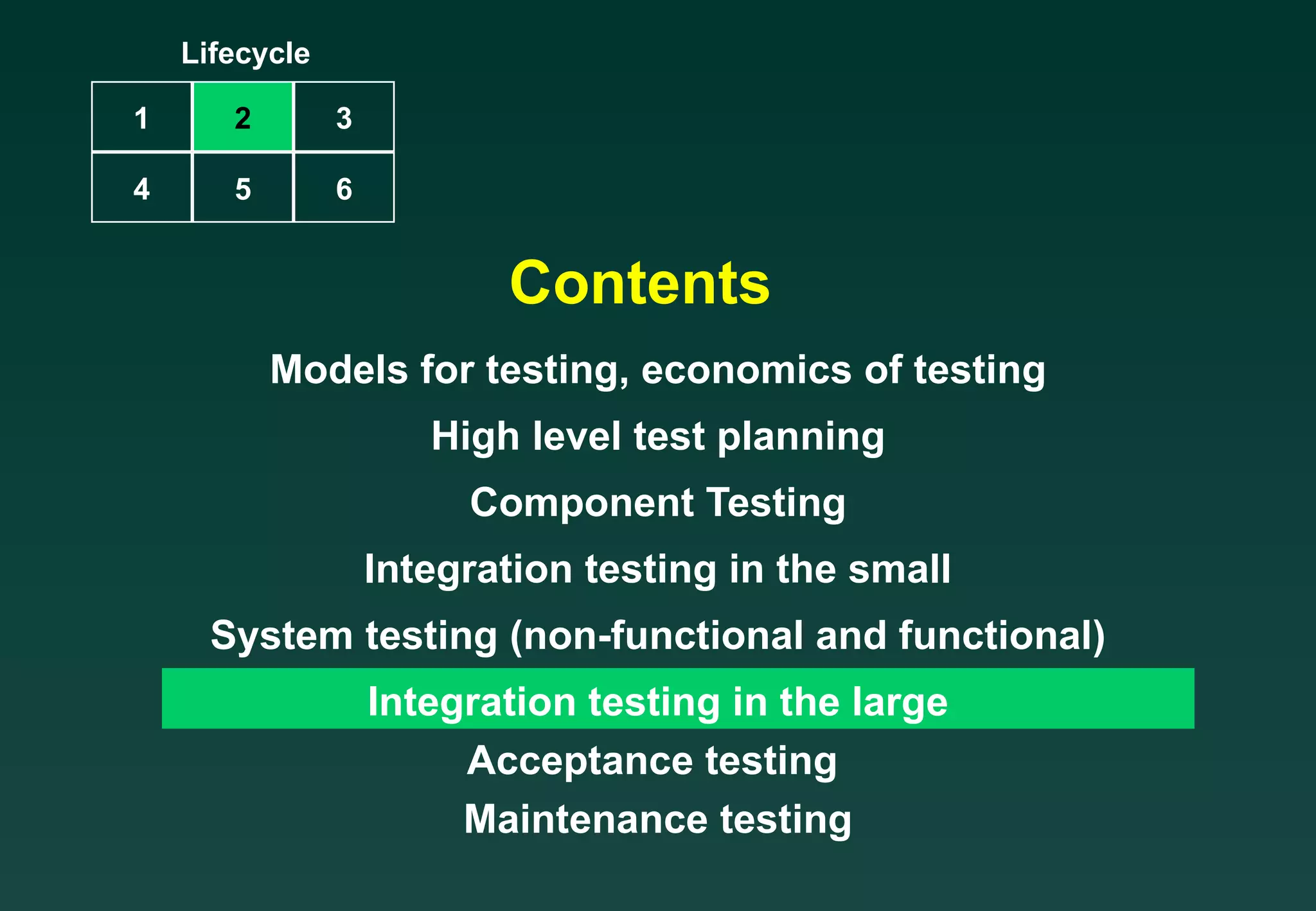 Lifecycle

| 1 | 2 | 3 |
|---|---|---|
| 4 | 5 | 6 |

Contents

Models for testing, economics of testing

High level test planning

Component Testing

Integration testing in the small

System testing (non-functional and functional)

Integration testing in the large

Acceptance testing

Maintenance testing